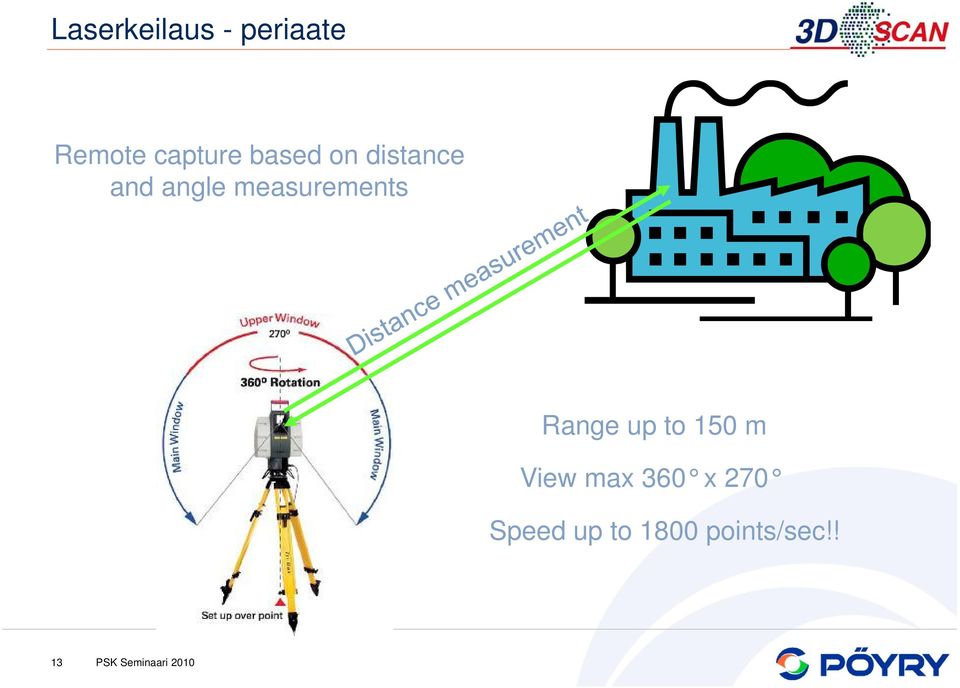 Laserkeilaus - periaate

3D SCAN

Remote capture based on distance and angle measurements

Distance measurement

Upper Window
270º
360º Rotation
Main Window
Main Window
Set up over point

Range up to 150 m

View max 360° x 270°

Speed up to 1800 points/sec!!

13 PSK Seminaari 2010

PÖYRY